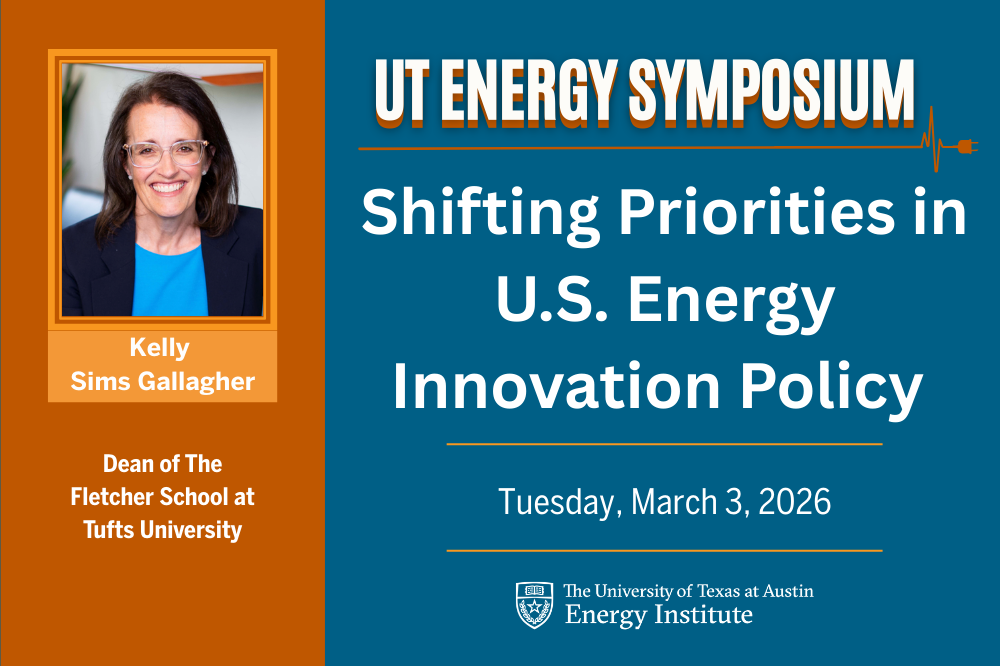 Kelly
Sims Gallagher

Dean of The Fletcher School at Tufts University

UT ENERGY SYMPOSIUM

Shifting Priorities in U.S. Energy Innovation Policy

Tuesday, March 3, 2026

The University of Texas at Austin
Energy Institute